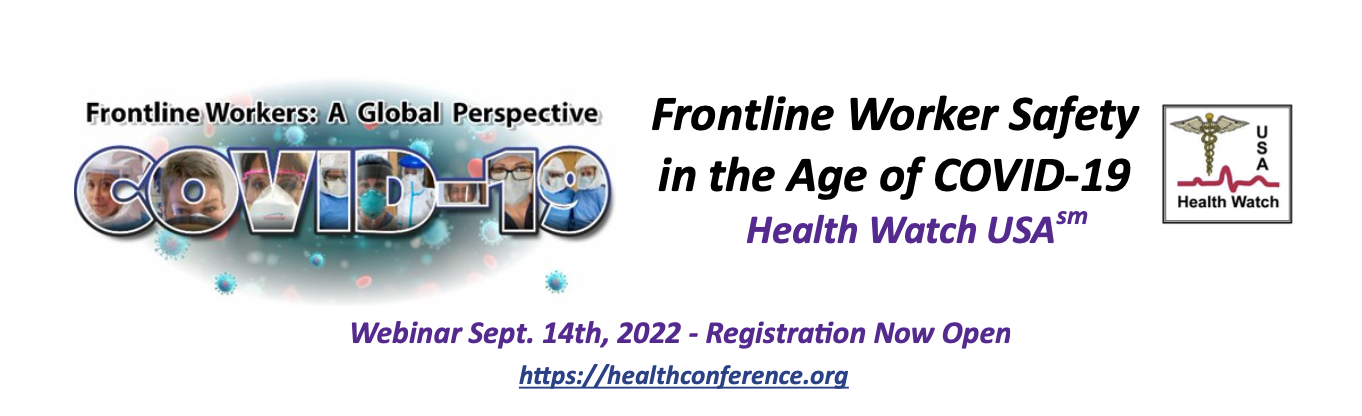 Frontline Workers: A Global Perspective

COVID-19

Frontline Worker Safety in the Age of COVID-19

Health Watch USA$^{sm}$

USA

Health Watch

Webinar Sept. 14th, 2022 - Registration Now Open

https://healthconference.org